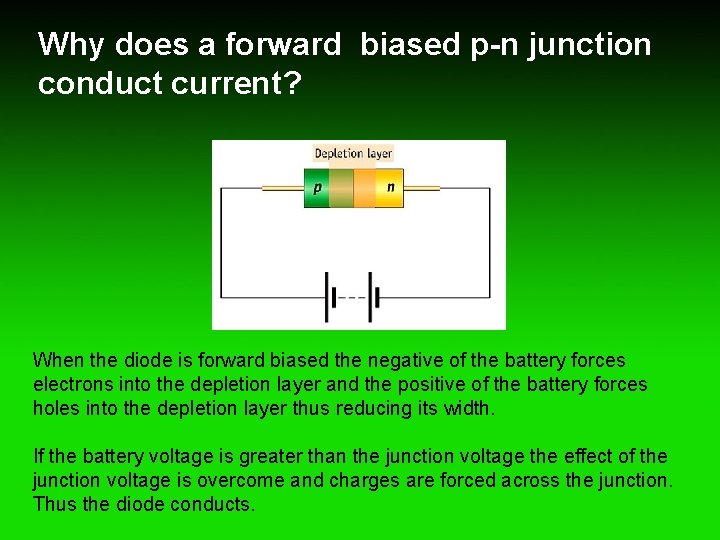 Why does a forward biased p-n junction conduct current?

Depletion layer

p

n

When the diode is forward biased the negative of the battery forces electrons into the depletion layer and the positive of the battery forces holes into the depletion layer thus reducing its width.

If the battery voltage is greater than the junction voltage the effect of the junction voltage is overcome and charges are forced across the junction. Thus the diode conducts.